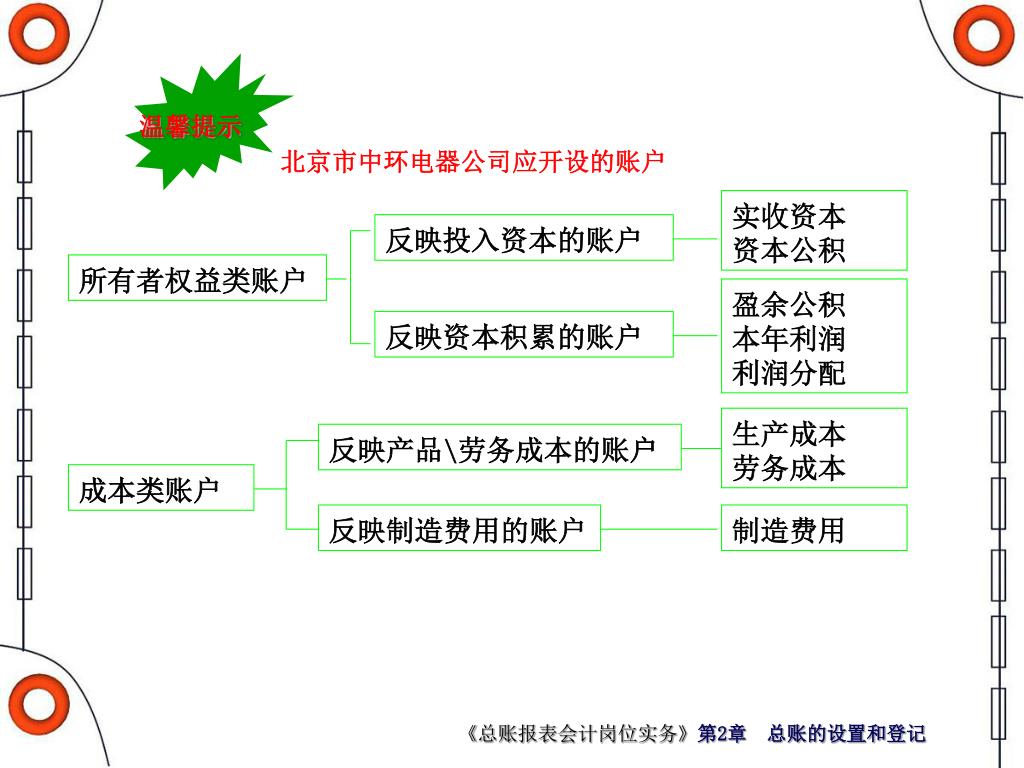 温馨提示

北京市中环电器公司应开设的账户

所有者权益类账户

反映投入资本的账户

实收资本
资本公积

反映资本积累的账户

盈余公积
本年利润
利润分配

成本类账户

反映产品\劳务成本的账户

生产成本
劳务成本

反映制造费用的账户

制造费用

《总账报表会计岗位实务》第2章 总账的设置和登记